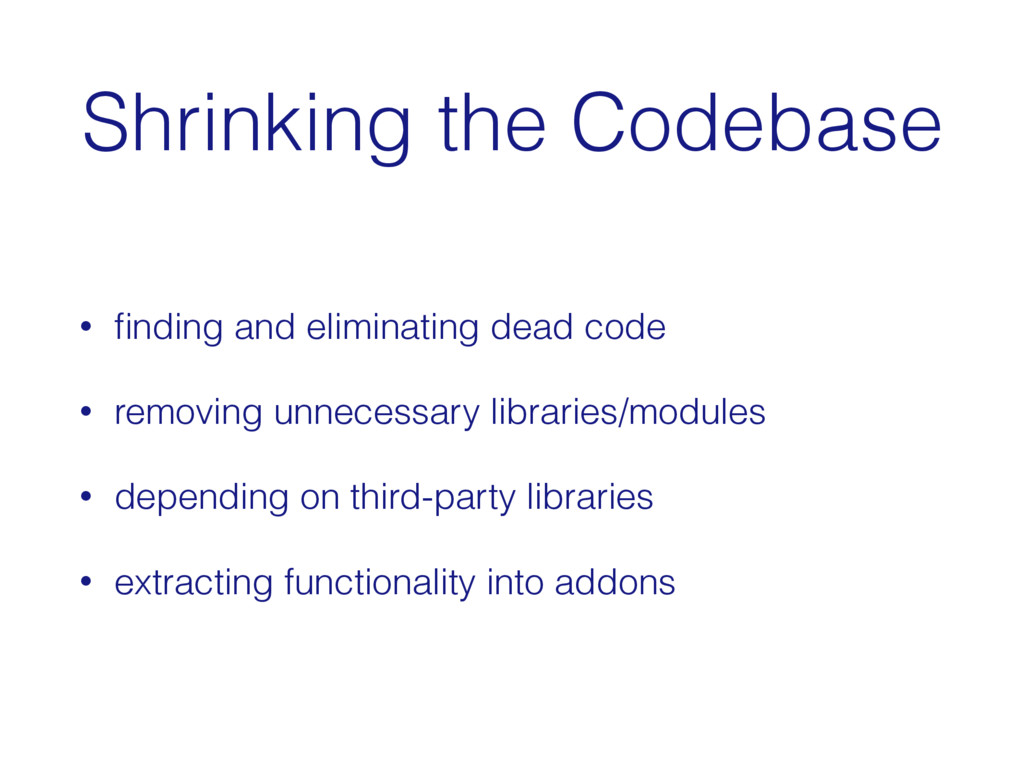 Shrinking the Codebase

• finding and eliminating dead code

• removing unnecessary libraries/modules

• depending on third-party libraries

• extracting functionality into addons